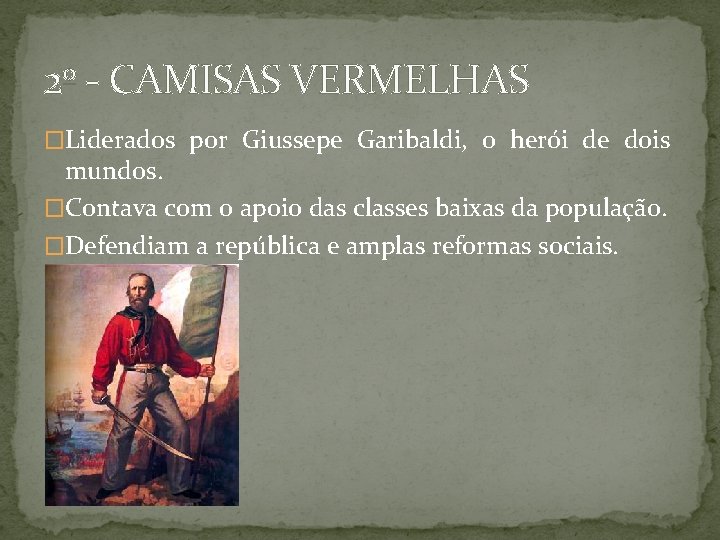 2º - CAMISAS VERMELHAS

□Liderados por Giussepe Garibaldi, o herói de dois mundos.

□Contava com o apoio das classes baixas da população.

□Defendiam a república e amplas reformas sociais.